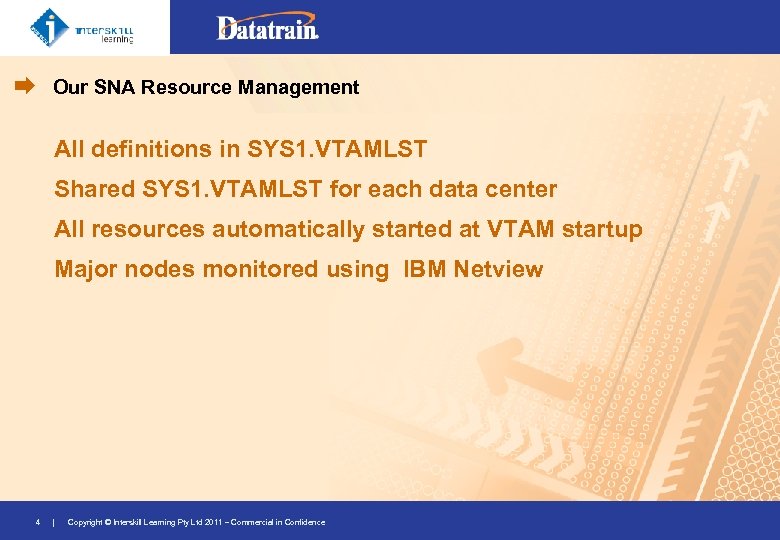 interskill learning

Datatrain

Our SNA Resource Management

All definitions in SYS1.VTAMLST

Shared SYS1.VTAMLST for each data center

All resources automatically started at VTAM startup

Major nodes monitored using IBM Netview

4 | Copyright © Interskill Learning Pty Ltd 2011 – Commercial in Confidence